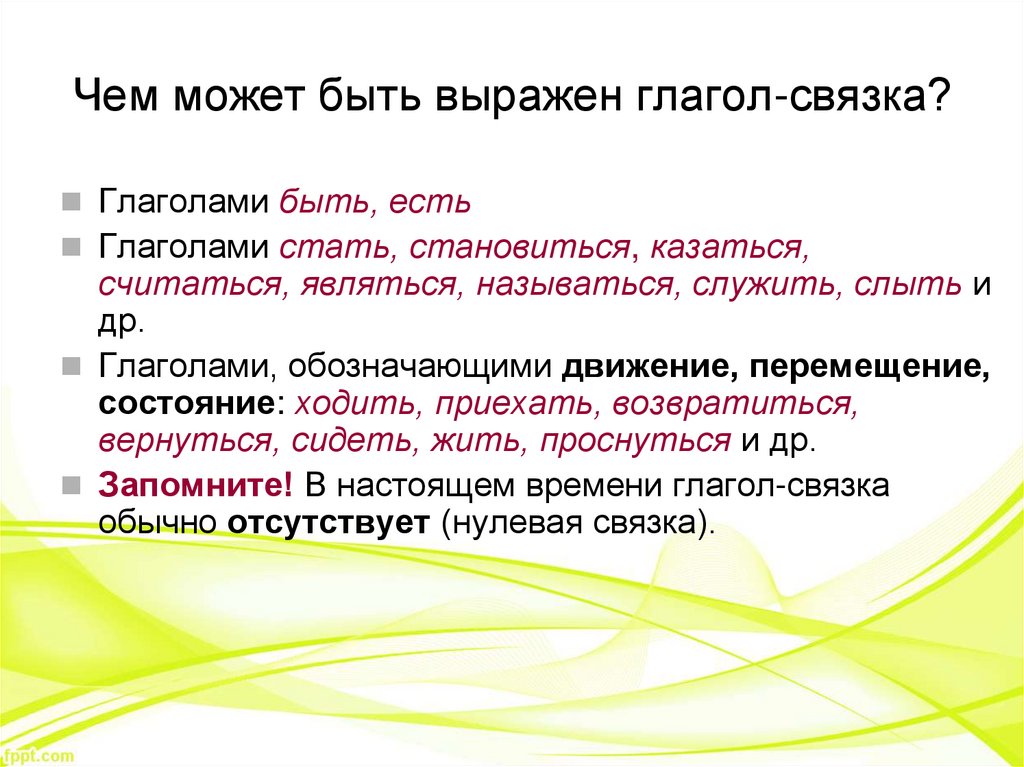 Чем может быть выражен глагол-связка?

Глаголами быть, есть

Глаголами стать, становиться, казаться, считаться, являться, называться, служить, слыть и др.

Глаголами, обозначающими движение, перемещение, состояние: ходить, приехать, возвратиться, вернуться, сидеть, жить, проснуться и др.

Запомните! В настоящем времени глагол-связка обычно отсутствует (нулевая связка).

fppt.com